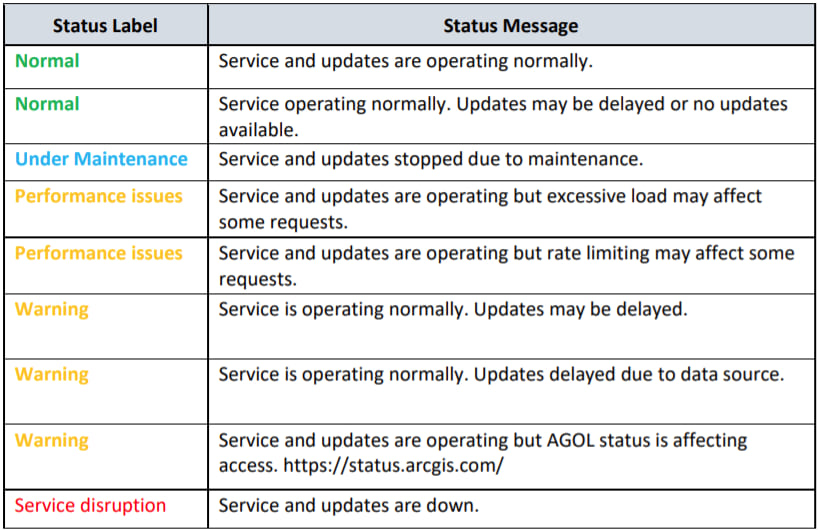 | Status Label | Status Message |
|---|---|
| Normal | Service and updates are operating normally. |
| Normal | Service operating normally. Updates may be delayed or no updates available. |
| Under Maintenance | Service and updates stopped due to maintenance. |
| Performance issues | Service and updates are operating but excessive load may affect some requests. |
| Performance issues | Service and updates are operating but rate limiting may affect some requests. |
| Warning | Service is operating normally. Updates may be delayed. |
| Warning | Service is operating normally. Updates delayed due to data source. |
| Warning | Service and updates are operating but AGOL status is affecting access. https://status.arcgis.com/ |
| Service disruption | Service and updates are down. |